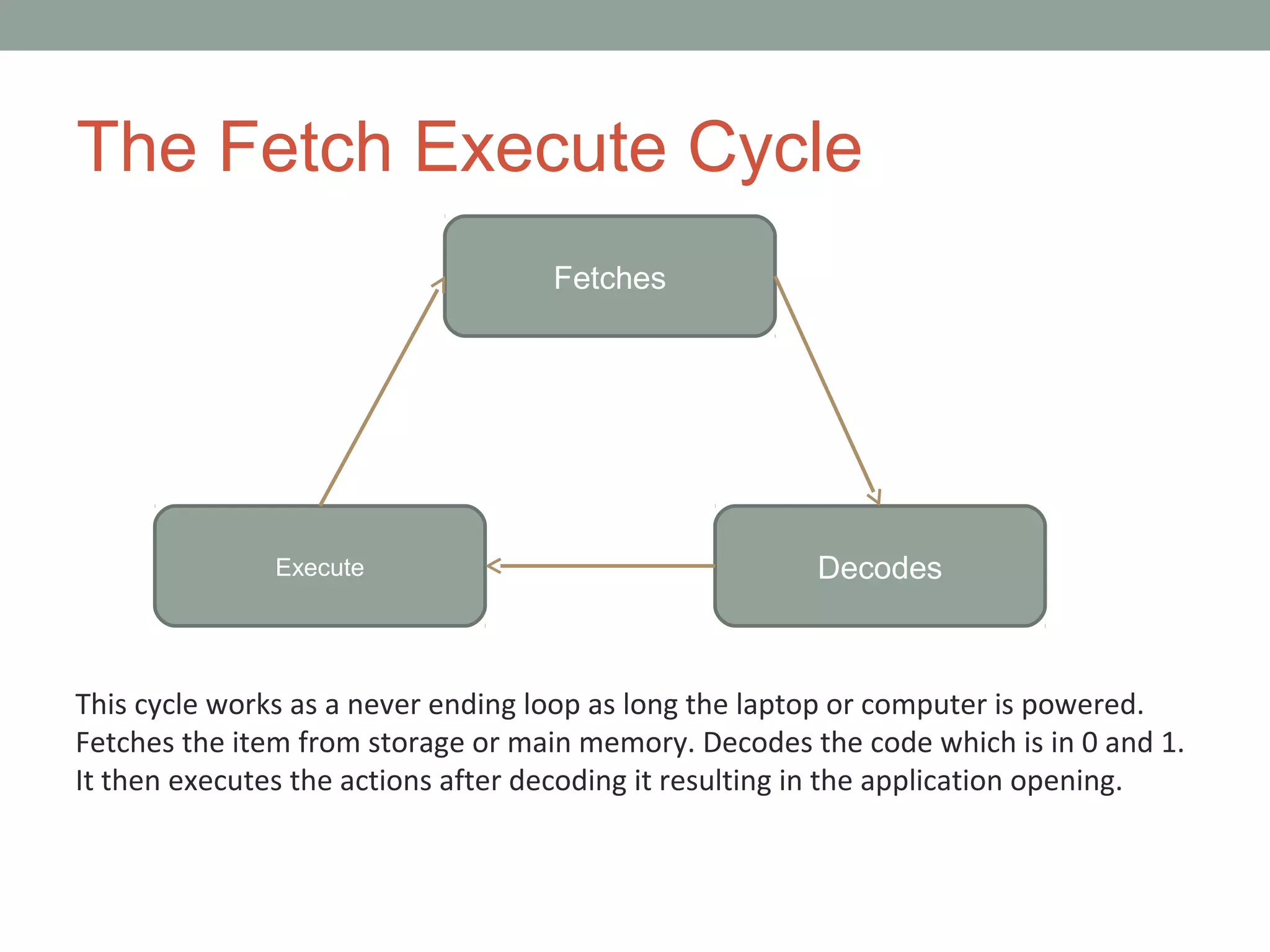 The Fetch Execute Cycle

Fetches

Execute

Decodes

This cycle works as a never ending loop as long the laptop or computer is powered. Fetches the item from storage or main memory. Decodes the code which is in 0 and 1. It then executes the actions after decoding it resulting in the application opening.